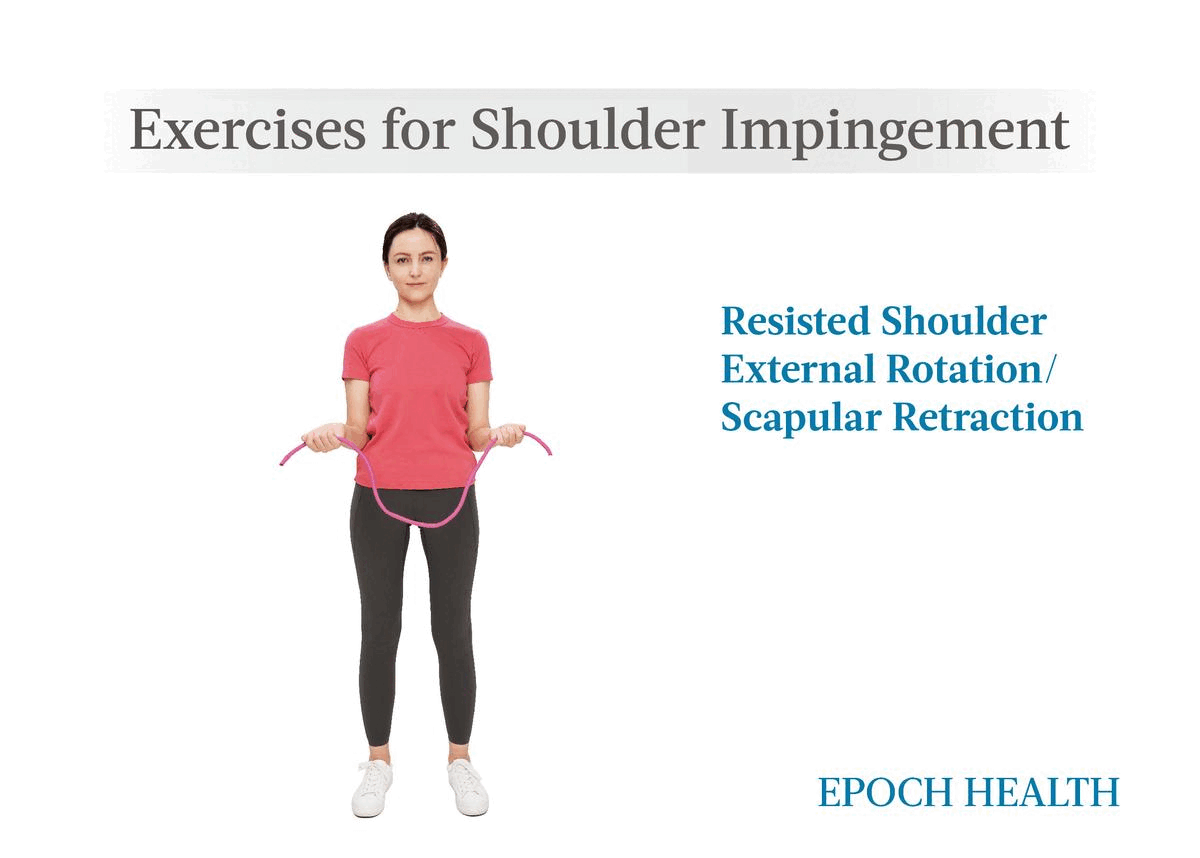 Exercises for Shoulder Impingement

Resisted Shoulder External Rotation/ Scapular Retraction

EPOCH HEALTH